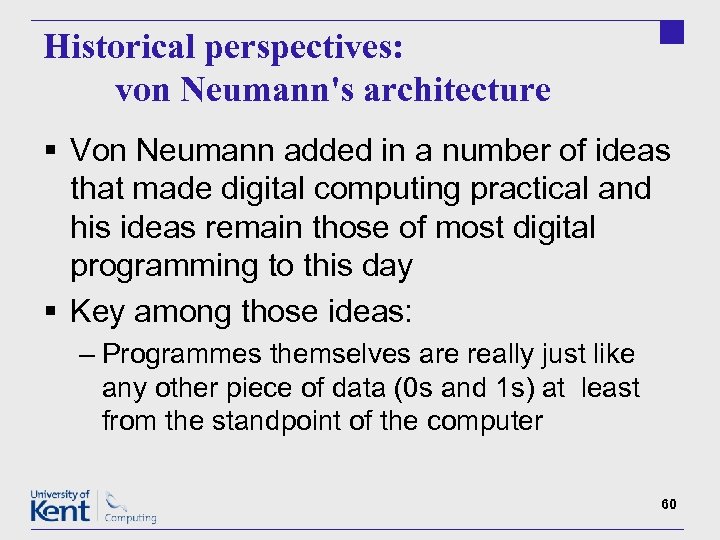 Historical perspectives:
von Neumann's architecture

▪ Von Neumann added in a number of ideas that made digital computing practical and his ideas remain those of most digital programming to this day

▪ Key among those ideas:

– Programmes themselves are really just like any other piece of data (0s and 1s) at least from the standpoint of the computer

University of Kent Computing

60